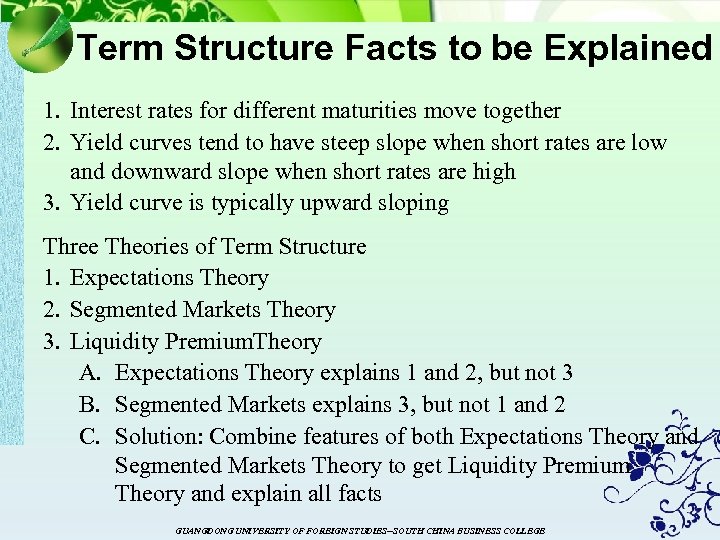 Term Structure Facts to be Explained

1. Interest rates for different maturities move together
2. Yield curves tend to have steep slope when short rates are low and downward slope when short rates are high
3. Yield curve is typically upward sloping

Three Theories of Term Structure
1. Expectations Theory
2. Segmented Markets Theory
3. Liquidity PremiumTheory
A. Expectations Theory explains 1 and 2, but not 3
B. Segmented Markets explains 3, but not 1 and 2
C. Solution: Combine features of both Expectations Theory and Segmented Markets Theory to get Liquidity Premium Theory and explain all facts

GUANGDONG UNIVERSITY OF FOREIGN STUDIES--SOUTH CHINA BUSINESS COLLEGE